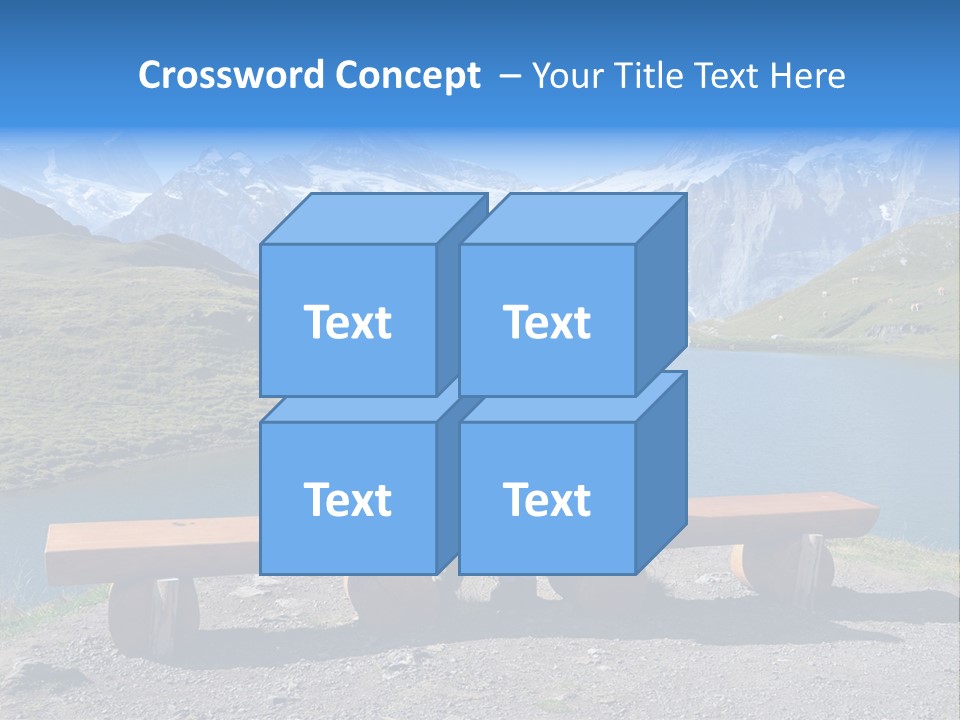 Crossword Concept – Your Title Text Here

Text

Text

Text

Text